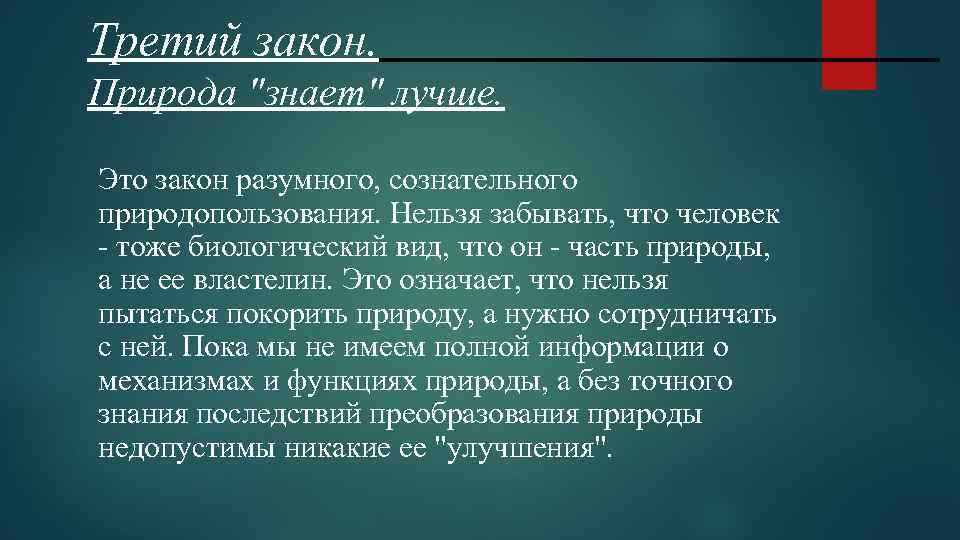 Третий закон.
Природа "знает" лучше.

Это закон разумного, сознательного природопользования. Нельзя забывать, что человек - тоже биологический вид, что он - часть природы, а не ее властелин. Это означает, что нельзя пытаться покорить природу, а нужно сотрудничать с ней. Пока мы не имеем полной информации о механизмах и функциях природы, а без точного знания последствий преобразования природы недопустимы никакие ее "улучшения".